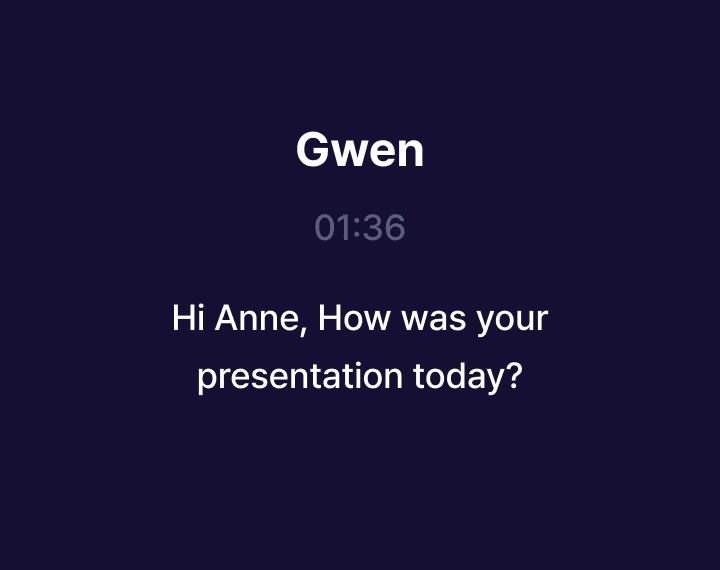 Gwen

01:36

Hi Anne, How was your presentation today?